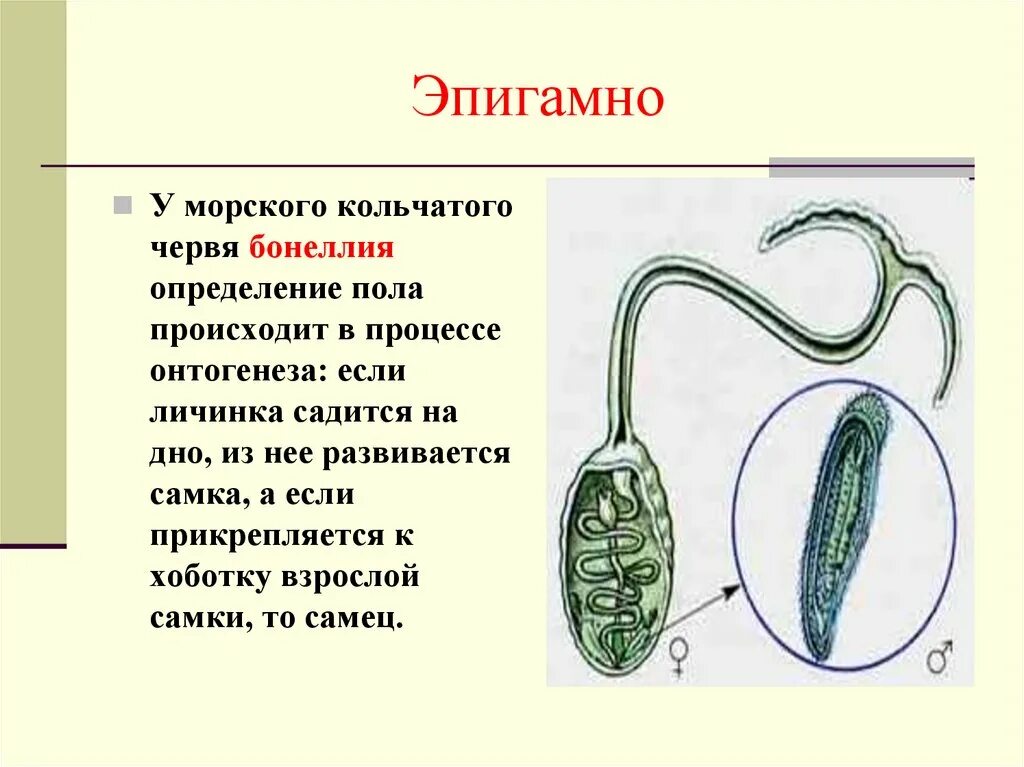 Эпигамно

У морского кольчатого червя бонеллия определение пола происходит в процессе онтогенеза: если личинка садится на дно, из нее развивается самка, а если прикрепляется к хоботку взрослой самки, то самец.

♀

♂